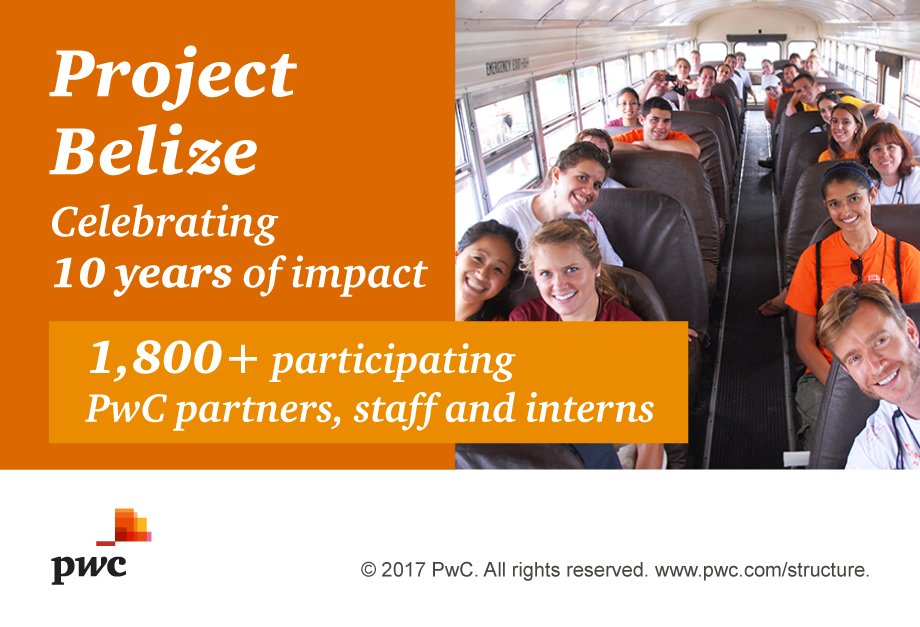 Project Belize

Celebrating 10 years of impact

1,800+ participating PwC partners, staff and interns

EMERGENCY EXIT

pwc

© 2017 PwC. All rights reserved. www.pwc.com/structure.